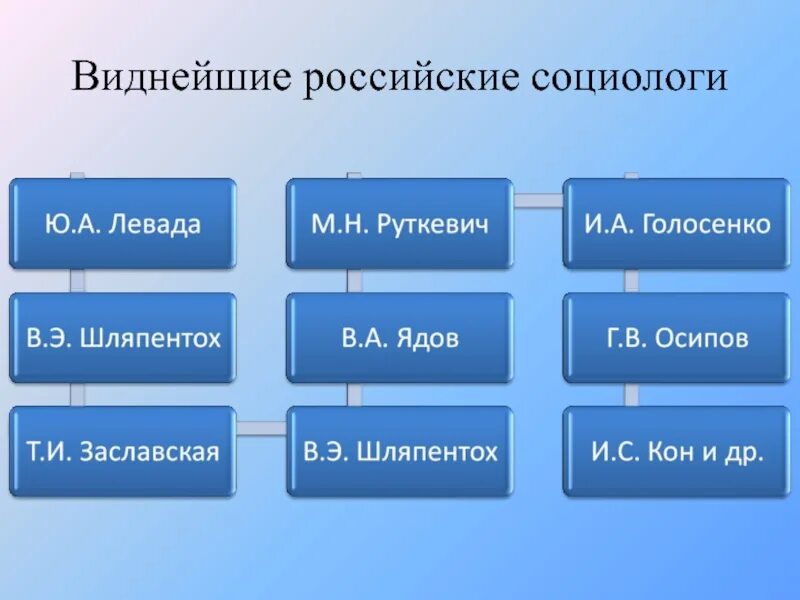 Виднейшие российские социологи

Ю.А. Левада

В.Э. Шляпентох

Т.И. Заславская

М.Н. Руткевич

В.А. Ядов

В.Э. Шляпентох

И.А. Голосенко

Г.В. Осипов

И.С. Кон и др.